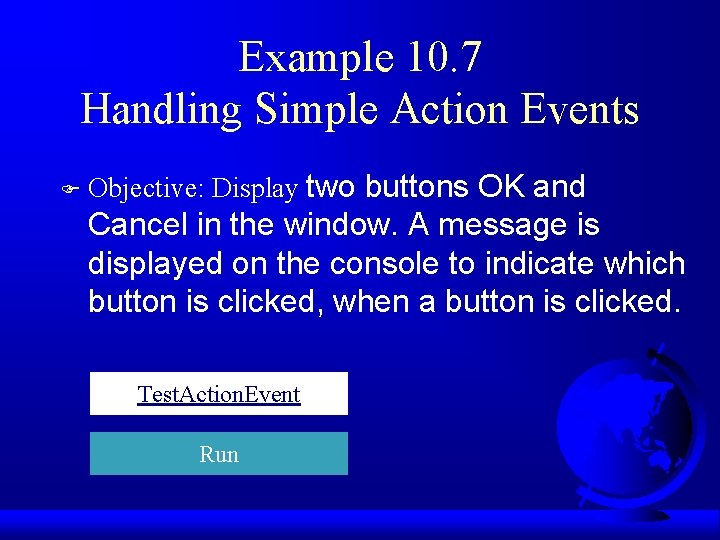 Example 10.7
Handling Simple Action Events

Objective: Display two buttons OK and Cancel in the window. A message is displayed on the console to indicate which button is clicked, when a button is clicked.

TestActionEvent

Run